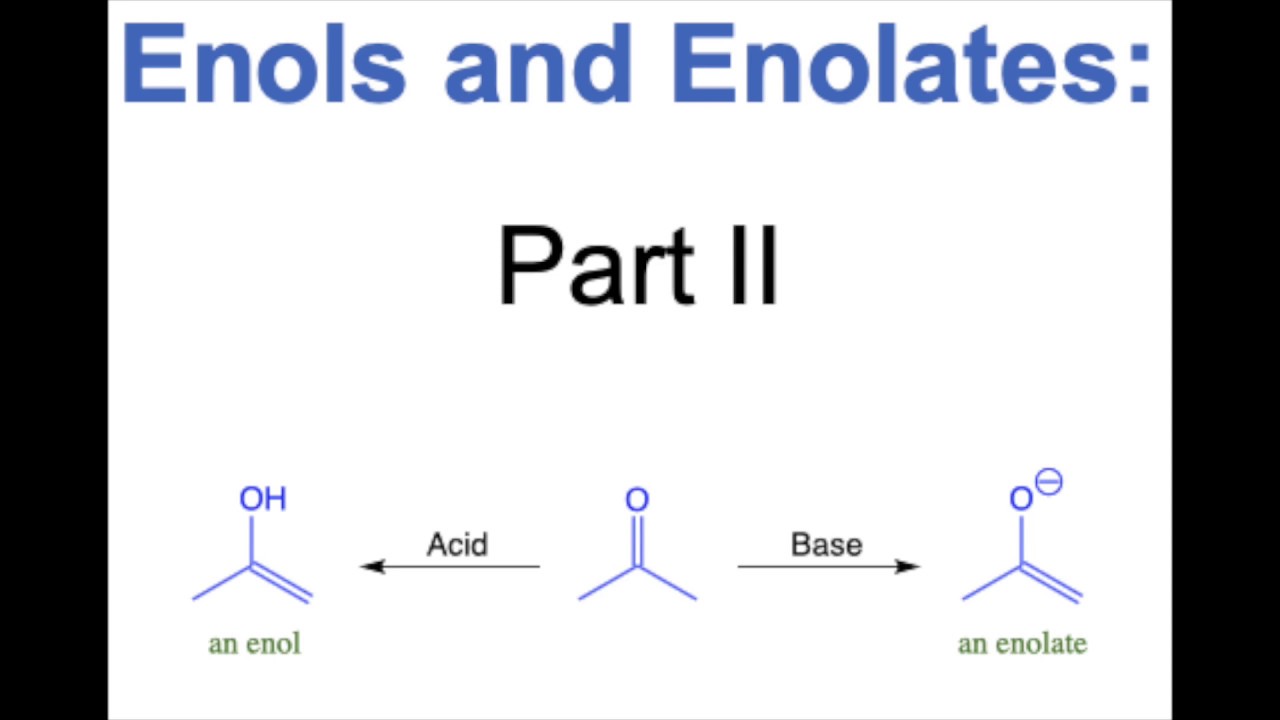 Enols and Enolates:

Part II

OH

Acid

O

Base

$O^{\ominus}$

an enol

an enolate